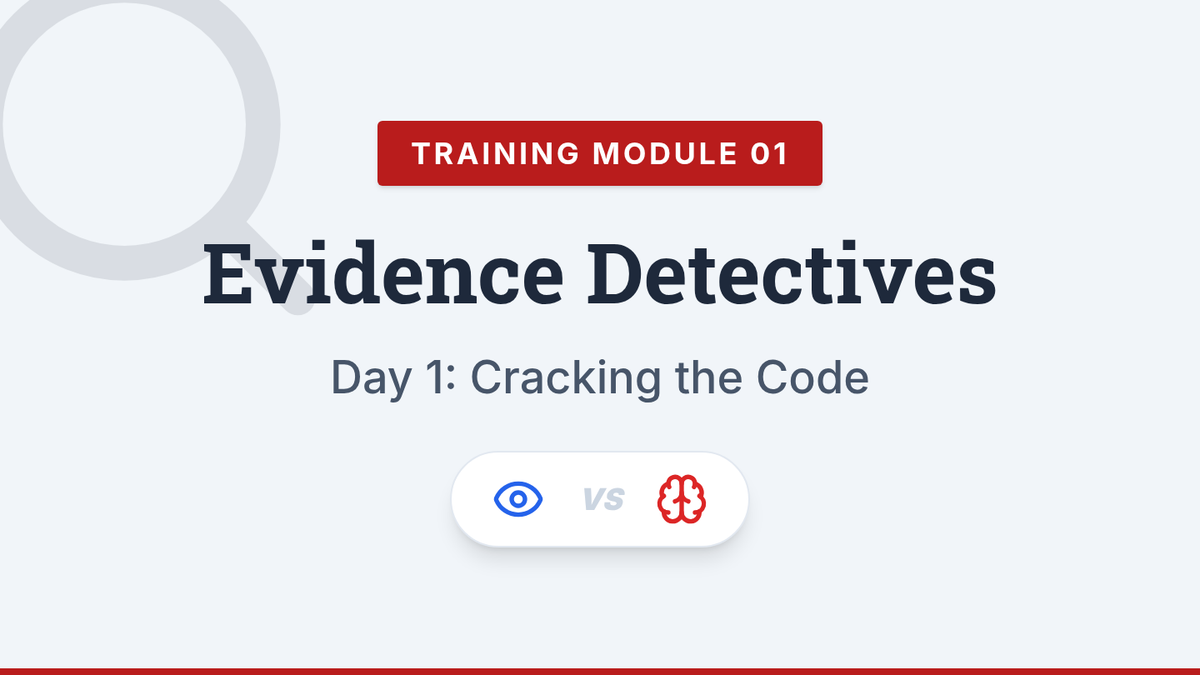 TRAINING MODULE 01

Evidence Detectives

Day 1: Cracking the Code

VS